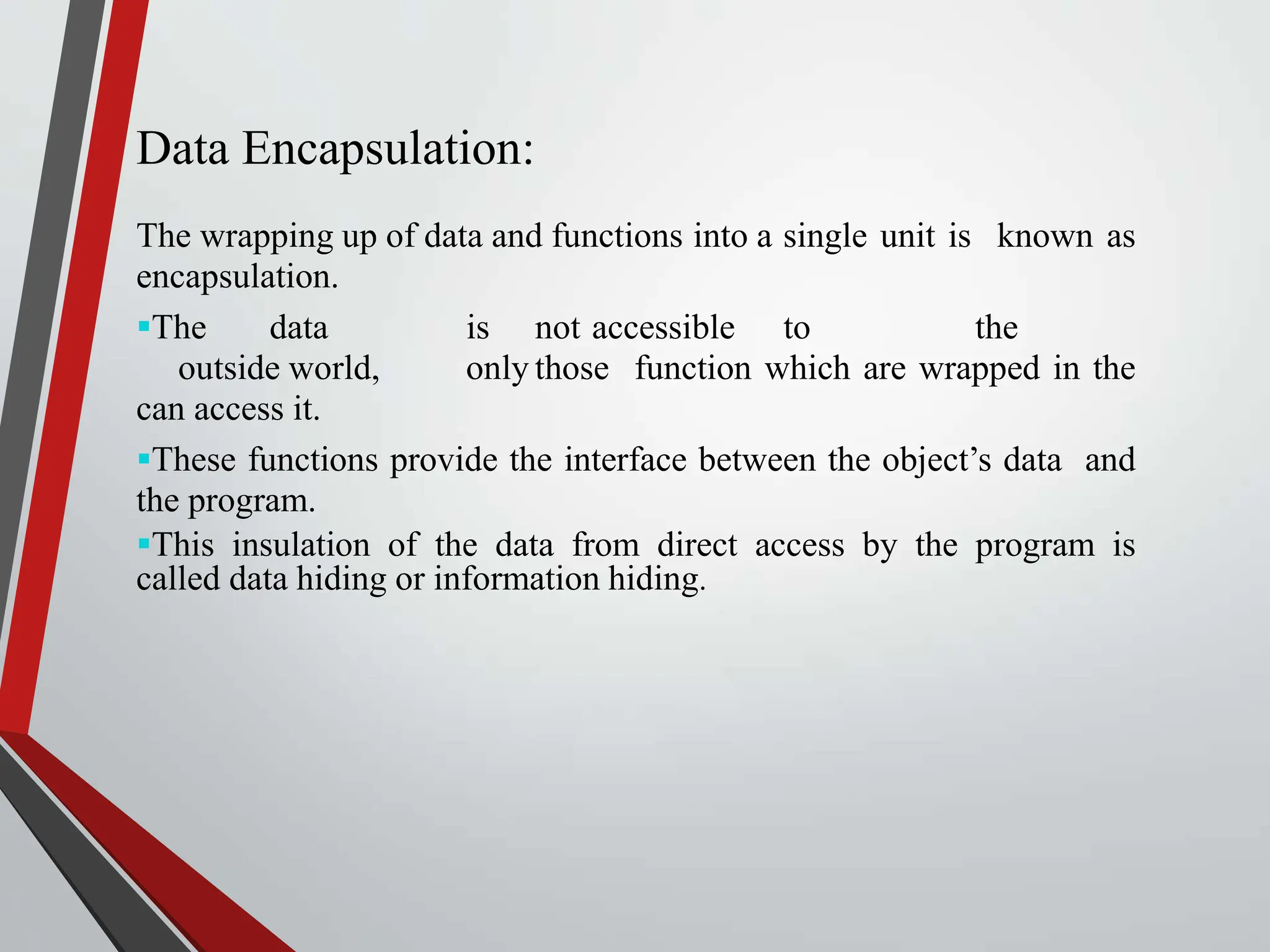 Data Encapsulation:

The wrapping up of data and functions into a single unit is known as encapsulation.

▪The data is not accessible to the outside world, only those function which are wrapped in the can access it.

▪These functions provide the interface between the object’s data and the program.

▪This insulation of the data from direct access by the program is called data hiding or information hiding.